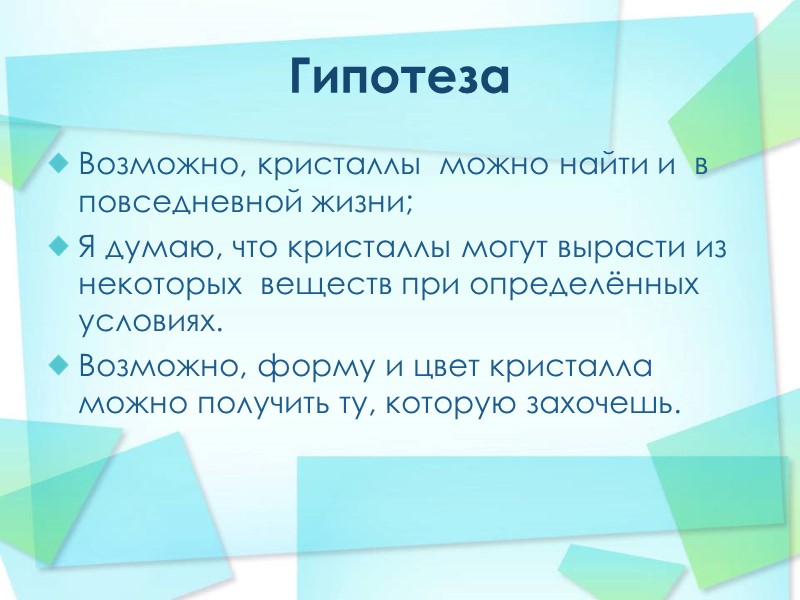 Гипотеза

Возможно, кристаллы можно найти и в повседневной жизни;

Я думаю, что кристаллы могут вырасти из некоторых веществ при определённых условиях.

Возможно, форму и цвет кристалла можно получить ту, которую захочешь.